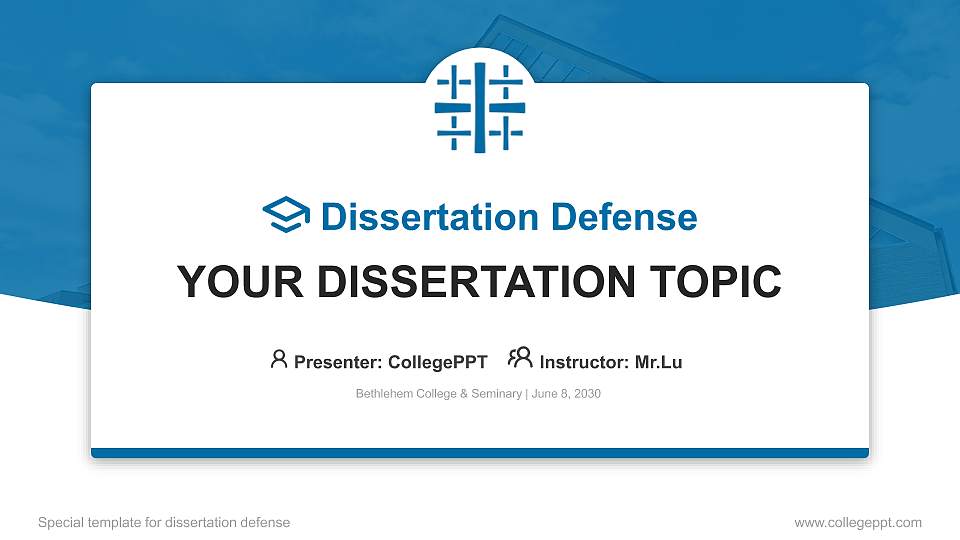 Dissertation Defense

YOUR DISSERTATION TOPIC

Presenter: CollegePPT Instructor: Mr.Lu

Bethlehem College & Seminary | June 8, 2030

Special template for dissertation defense

www.collegeppt.com